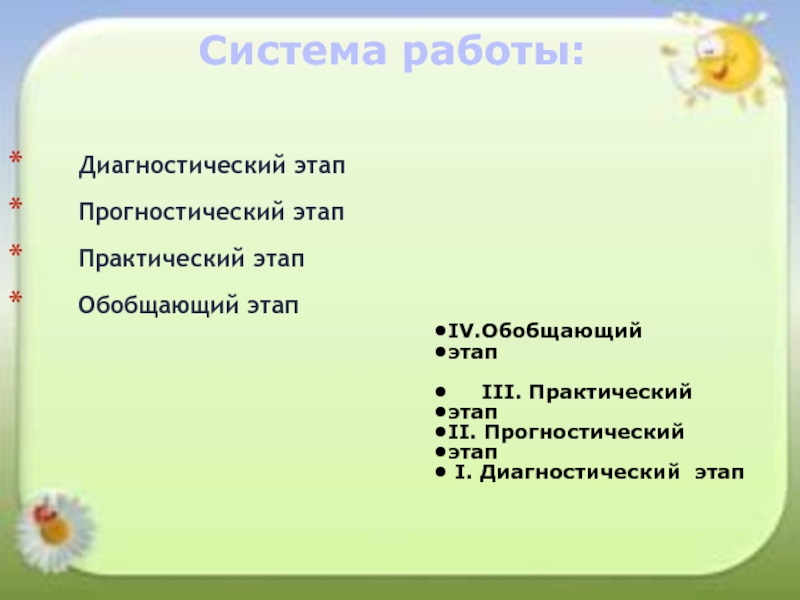 Система работы:

* Диагностический этап

* Прогностический этап

* Практический этап

* Обобщающий этап

•IV.Обобщающий
•этап

• III. Практический
•этап
•II. Прогностический
•этап
• I. Диагностический этап